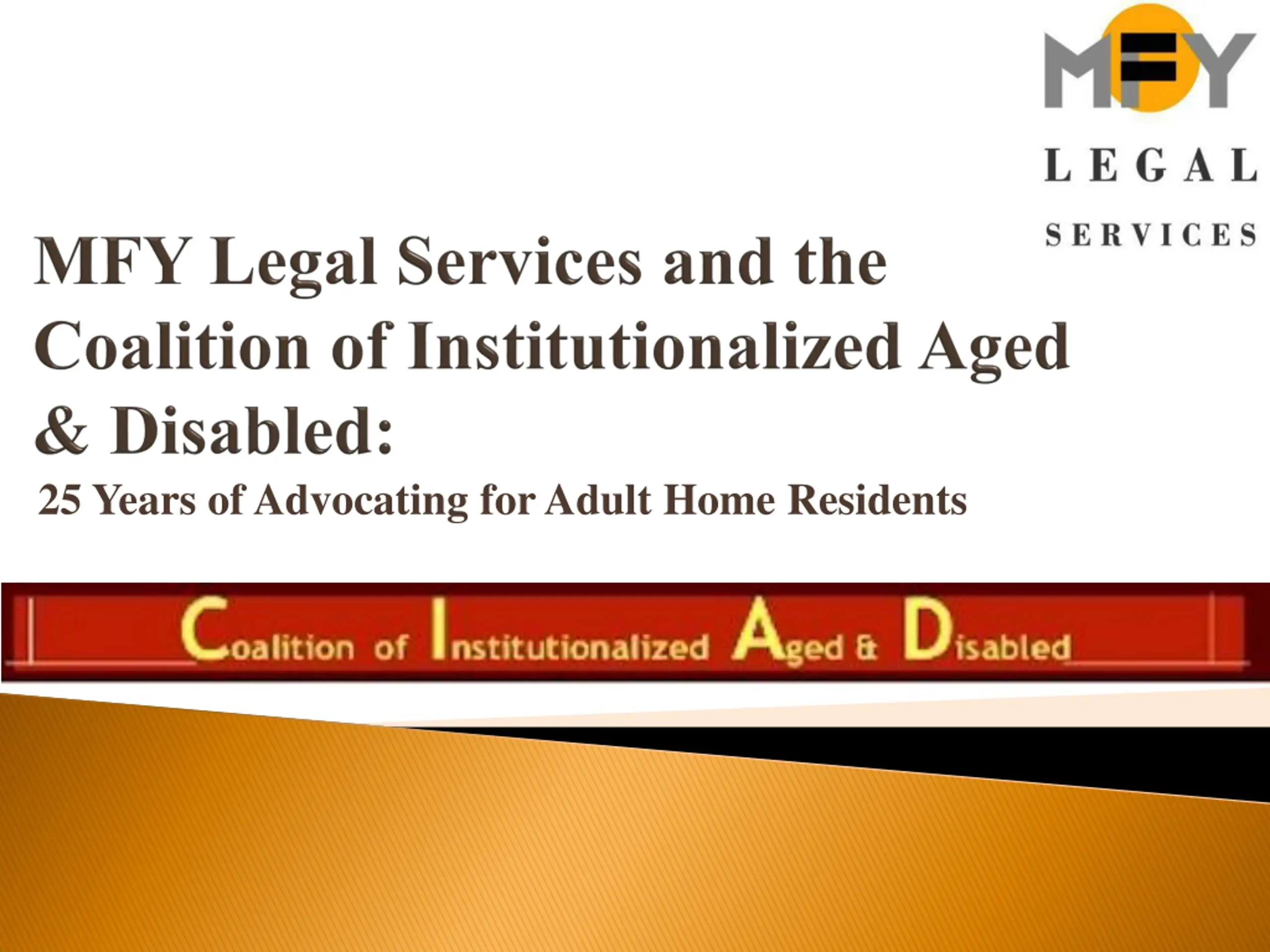 MFY
LEGAL
SERVICES

MFY Legal Services and the Coalition of Institutionalized Aged & Disabled:

25 Years of Advocating for Adult Home Residents

Coalition of Institutionalized Aged & Disabled